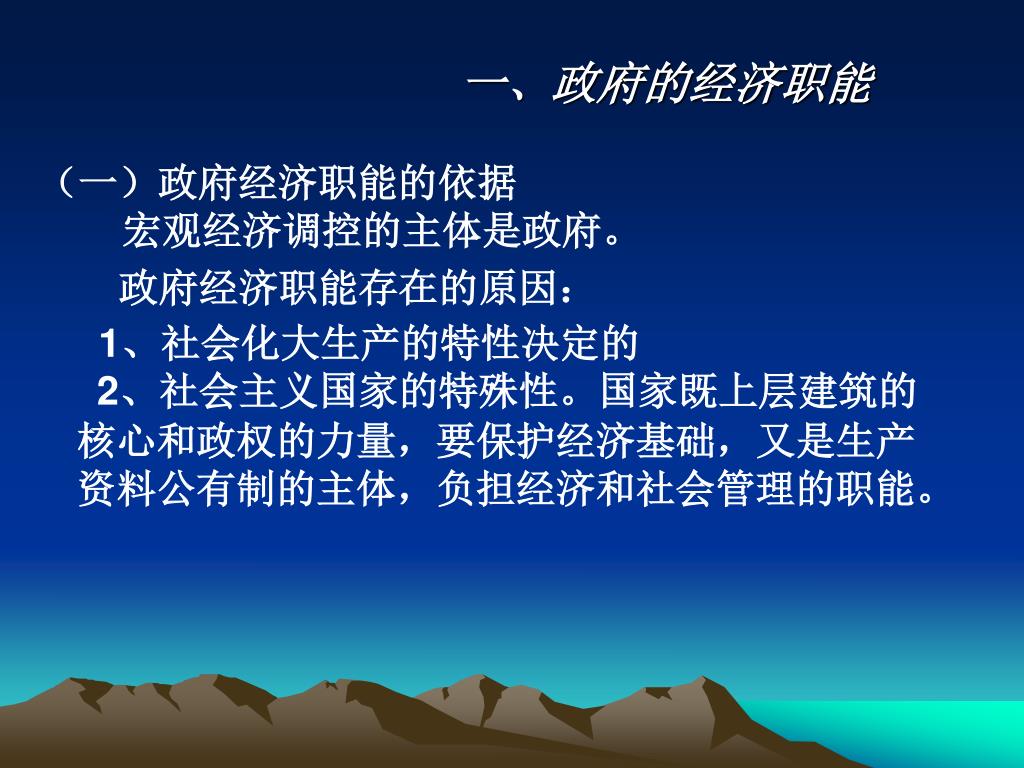 一、政府的经济职能

（一）政府经济职能的依据

宏观经济调控的主体是政府。

政府经济职能存在的原因：

1、社会化大生产的特性决定的

2、社会主义国家的特殊性。国家既上层建筑的核心和政权的力量，要保护经济基础，又是生产资料公有制的主体，负担经济和社会管理的职能。